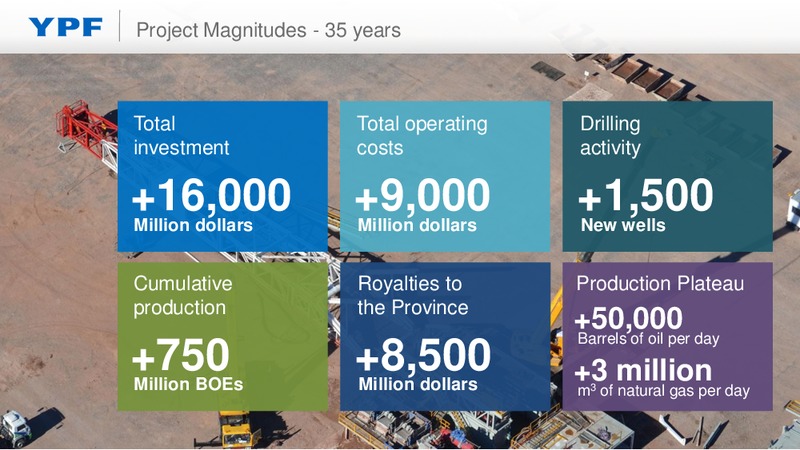 YPF
Project Magnitudes - 35 years

Total investment
+16,000
Million dollars

Total operating costs
+9,000
Million dollars

Drilling activity
+1,500
New wells

Cumulative production
+750
Million BOEs

Royalties to the Province
+8,500
Million dollars

Production Plateau
+50,000
Barrels of oil per day
+3 million
$m^3$ of natural gas per day